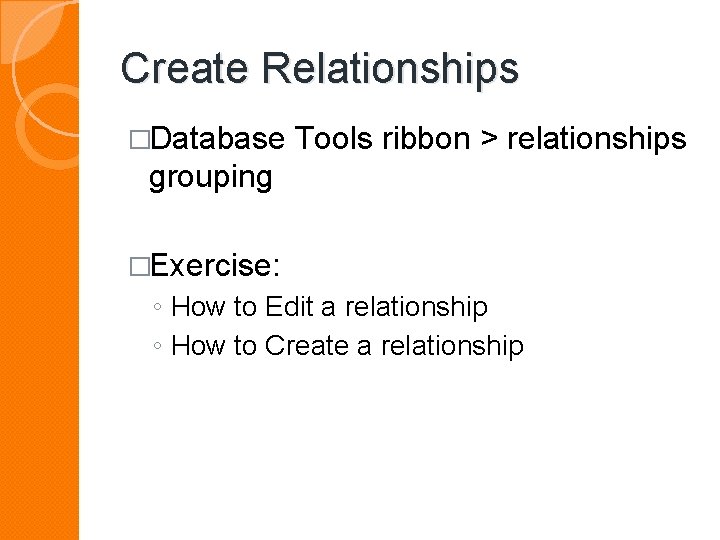 Create Relationships

□Database Tools ribbon > relationships grouping

□Exercise:
◦ How to Edit a relationship
◦ How to Create a relationship